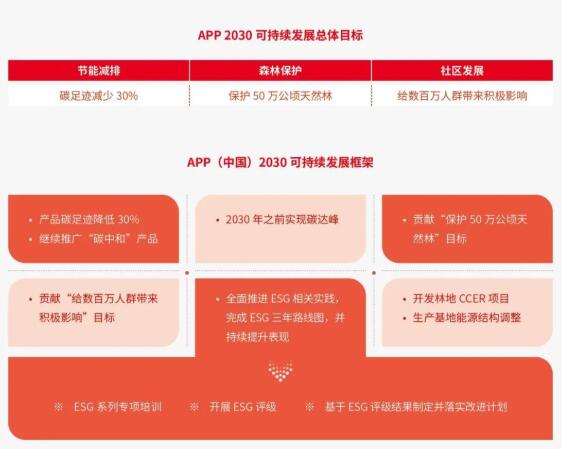 APP 2030 可持续发展总体目标

| 节能减排 | 森林保护 | 社区发展 |
|---|---|---|
| 碳足迹减少 30% | 保护 50 万公顷天然林 | 给数百万人群带来积极影响 |

APP（中国）2030 可持续发展框架

• 产品碳足迹降低 30%
• 继续推广“碳中和”产品

• 2030 年之前实现碳达峰

• 贡献“保护 50 万公顷天然林”目标

• 贡献“给数百万人群带来积极影响”目标

• 全面推进 ESG 相关实践，完成 ESG 三年路线图，并持续提升表现

• 开发林地 CCER 项目
• 生产基地能源结构调整

※ ESG 系列专项培训 ※ 开展 ESG 评级 ※ 基于 ESG 评级结果制定并落实改进计划